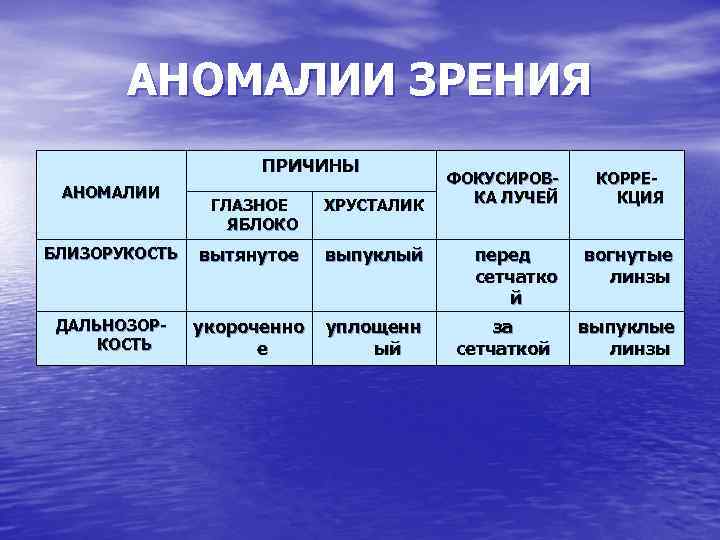 АНОМАЛИИ ЗРЕНИЯ

| АНОМАЛИИ | ПРИЧИНЫ: ГЛАЗНОЕ ЯБЛОКО | ПРИЧИНЫ: ХРУСТАЛИК | ФОКУСИРОВКА ЛУЧЕЙ | КОРРЕКЦИЯ |
|---|---|---|---|---|
| БЛИЗОРУКОСТЬ | вытянутое | выпуклый | перед сетчаткой | вогнутые линзы |
| ДАЛЬНОЗОРКОСТЬ | укороченное | уплощенный | за сетчаткой | выпуклые линзы |